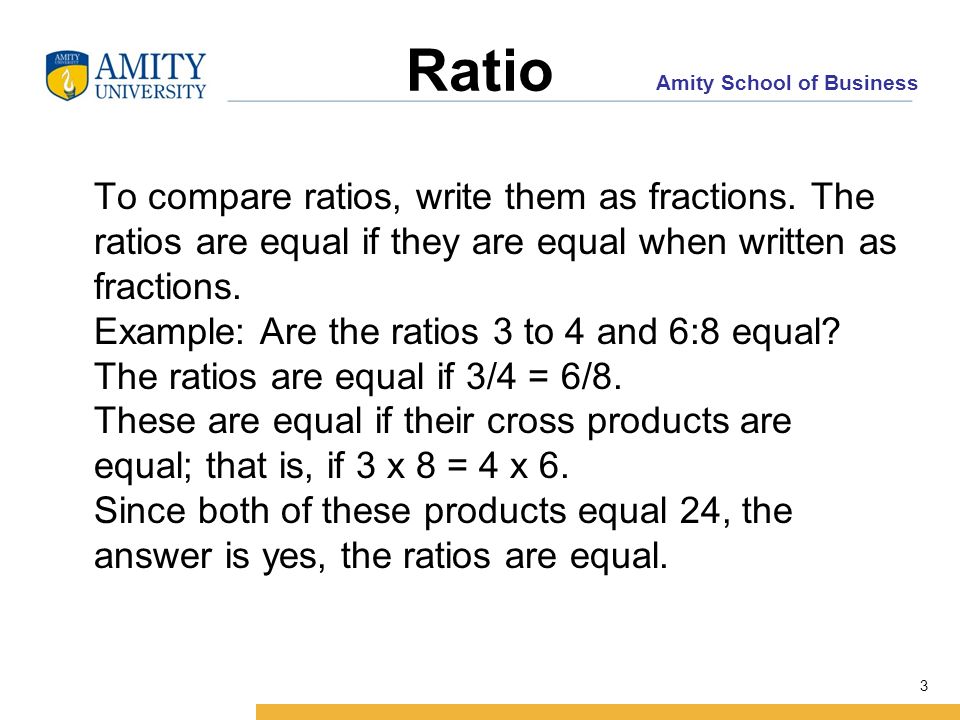 AMITY UNIVERSITY

Ratio

Amity School of Business

To compare ratios, write them as fractions. The ratios are equal if they are equal when written as fractions.
Example: Are the ratios 3 to 4 and 6:8 equal?
The ratios are equal if 3/4 = 6/8.
These are equal if their cross products are equal; that is, if 3 x 8 = 4 x 6.
Since both of these products equal 24, the answer is yes, the ratios are equal.

3